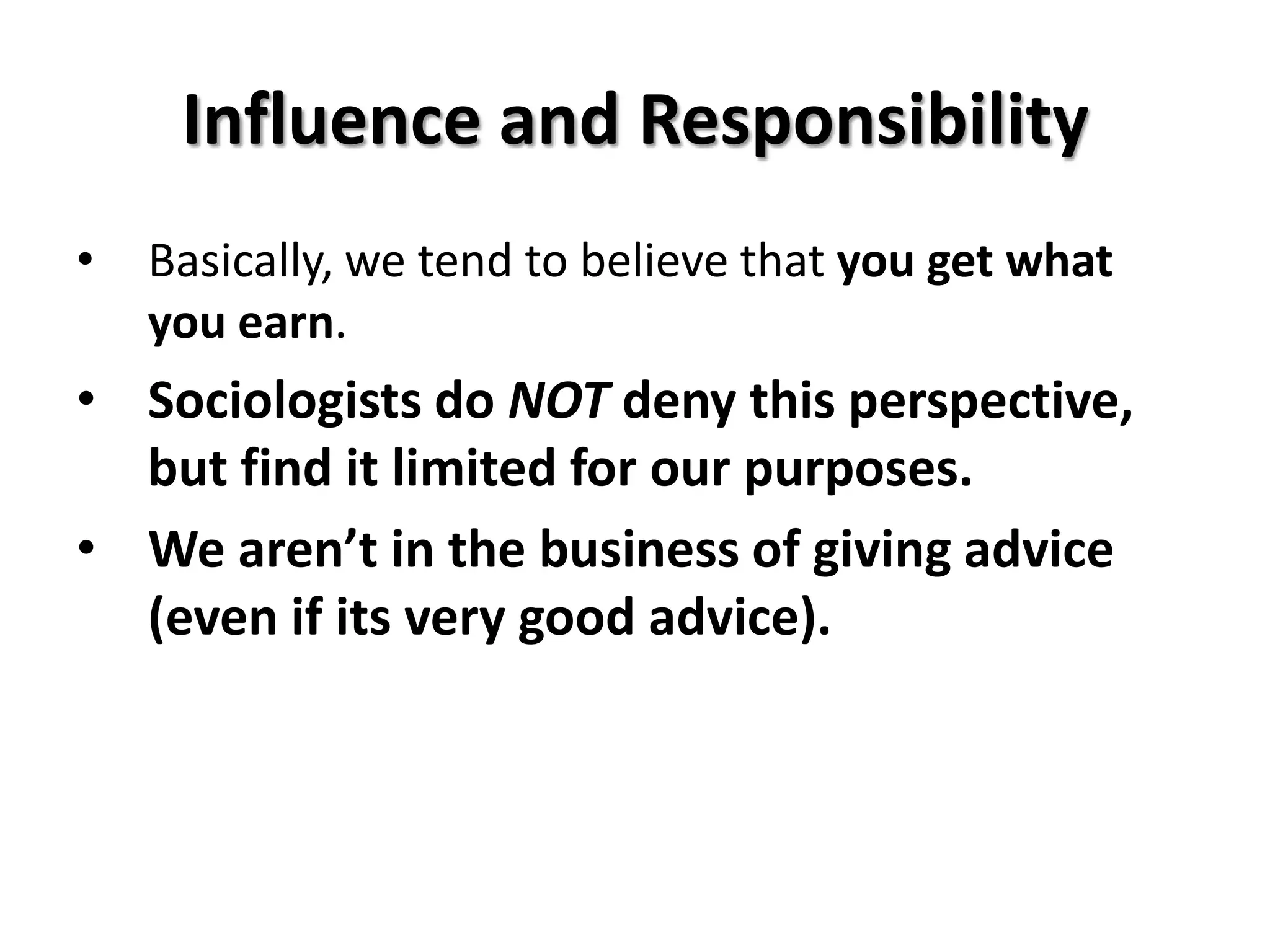 Influence and Responsibility

• Basically, we tend to believe that you get what you earn.

• Sociologists do NOT deny this perspective, but find it limited for our purposes.

• We aren’t in the business of giving advice (even if its very good advice).